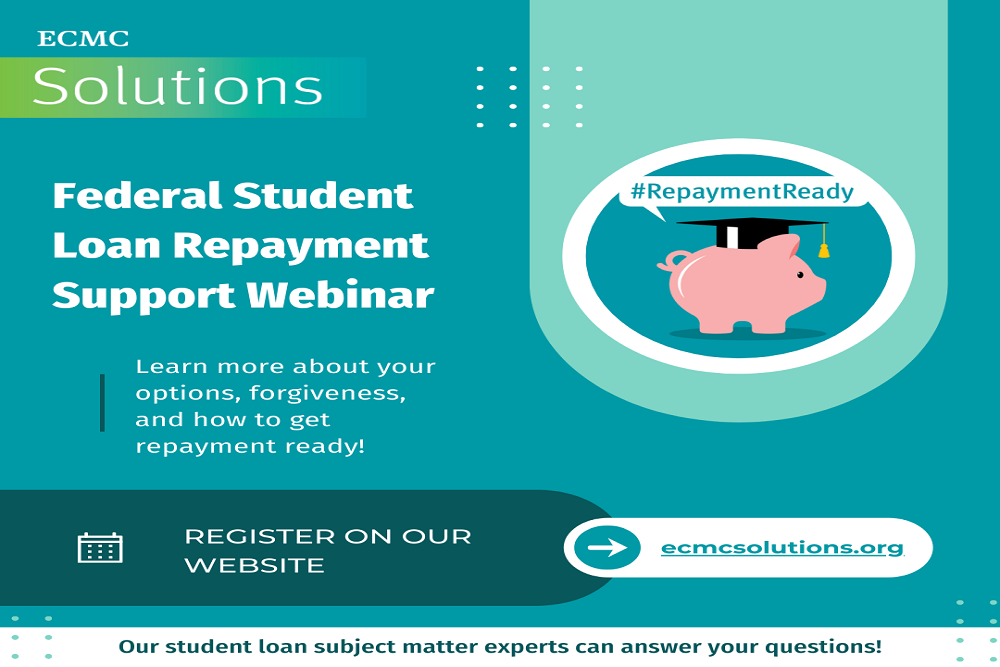 ECMC
Solutions

Federal Student Loan Repayment Support Webinar

#RepaymentReady

Learn more about your options, forgiveness, and how to get repayment ready!

REGISTER ON OUR WEBSITE

ecmcsolutions.org

Our student loan subject matter experts can answer your questions!